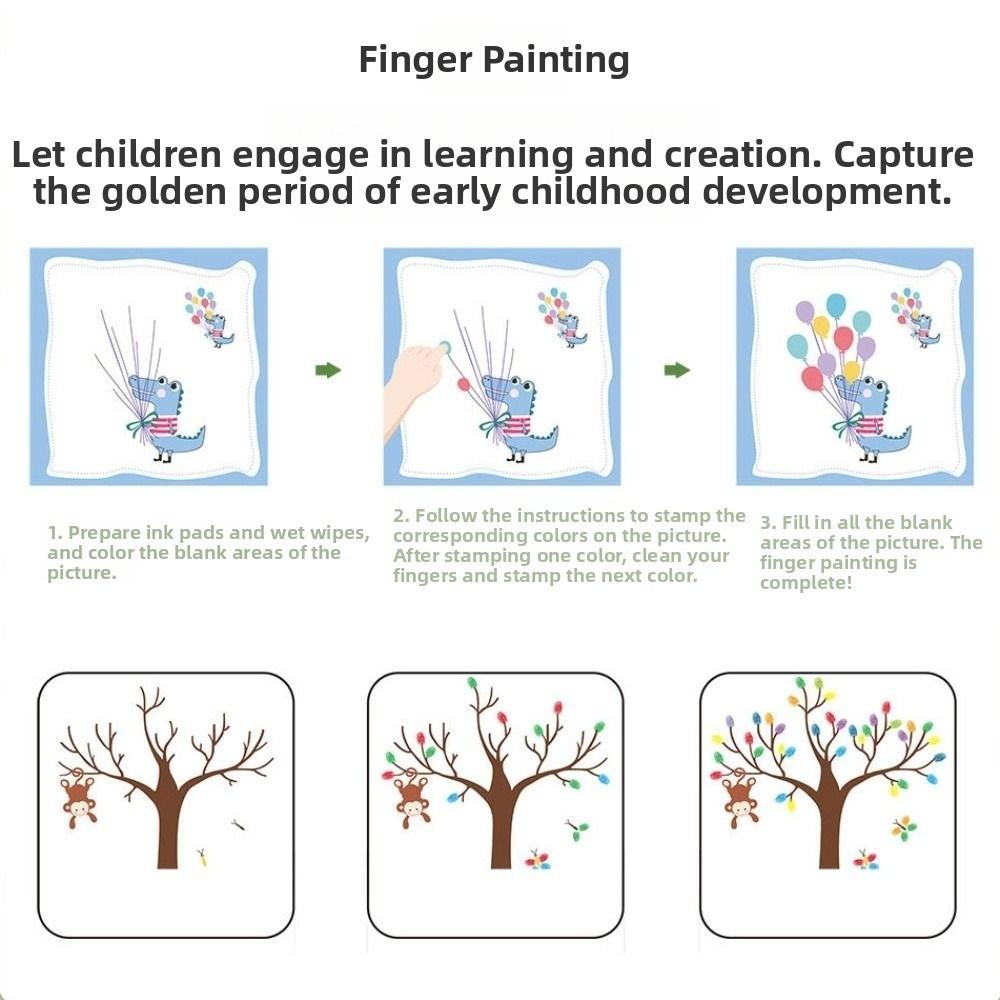 Finger Painting

Let children engage in learning and creation. Capture the golden period of early childhood development.

1. Prepare ink pads and wet wipes, and color the blank areas of the picture.

2. Follow the instructions to stamp the corresponding colors on the picture. After stamping one color, clean your fingers and stamp the next color.

3. Fill in all the blank areas of the picture. The finger painting is complete!